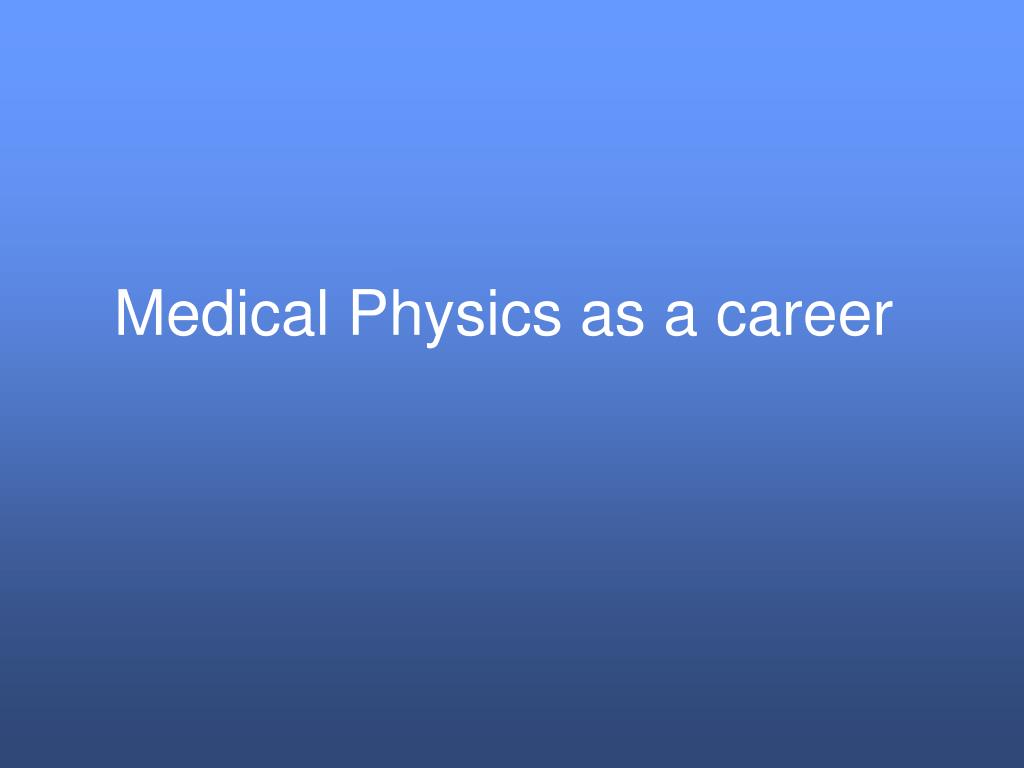 Medical Physics as a career